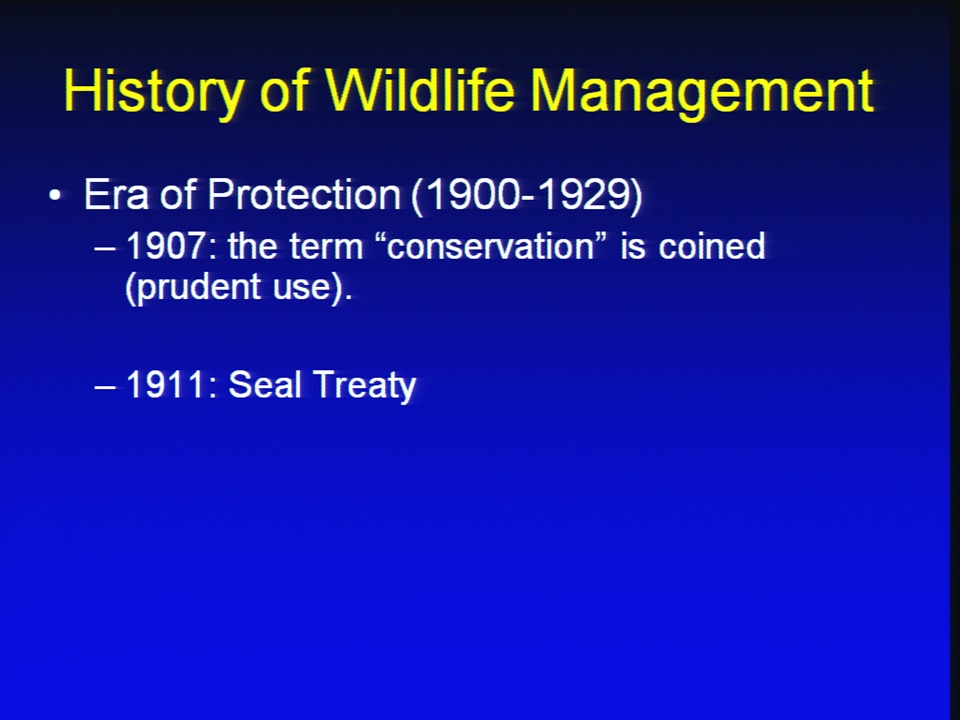 History of Wildlife Management

• Era of Protection (1900-1929)
– 1907: the term “conservation” is coined (prudent use).

– 1911: Seal Treaty